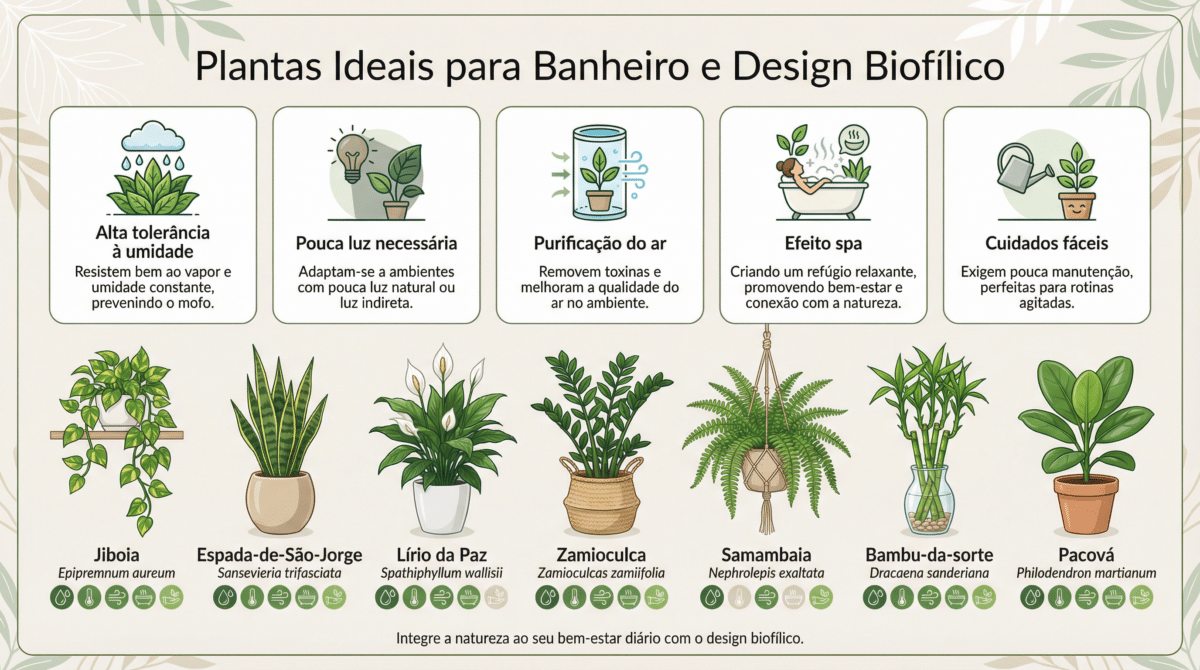 Plantas Ideais para Banheiro e Design Biofílico

Alta tolerância à umidade
Resistem bem ao vapor e umidade constante, prevenindo o mofo.

Pouca luz necessária
Adaptam-se a ambientes com pouca luz natural ou luz indireta.

Purificação do ar
Removem toxinas e melhoram a qualidade do ar no ambiente.

Efeito spa
Criando um refúgio relaxante, promovendo bem-estar e conexão com a natureza.

Cuidados fáceis
Exigem pouca manutenção, perfeitas para rotinas agitadas.

Jiboia
Epipremnum aureum

Espada-de-São-Jorge
Sansevieria trifasciata

Lírio da Paz
Spathiphyllum wallisii

Zamioculca
Zamioculcas zamiifolia

Samambaia
Nephrolepis exaltata

Bambu-da-sorte
Dracaena sanderiana

Pacová
Philodendron martianum

Integre a natureza ao seu bem-estar diário com o design biofílico.